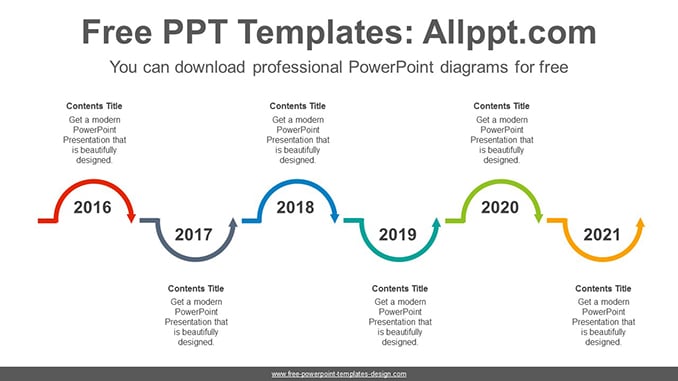 Free PPT Templates: Allppt.com

You can download professional PowerPoint diagrams for free

Contents Title
Get a modern PowerPoint Presentation that is beautifully designed.

Contents Title
Get a modern PowerPoint Presentation that is beautifully designed.

Contents Title
Get a modern PowerPoint Presentation that is beautifully designed.

2016

2017

2018

2019

2020

2021

Contents Title
Get a modern PowerPoint Presentation that is beautifully designed.

Contents Title
Get a modern PowerPoint Presentation that is beautifully designed.

Contents Title
Get a modern PowerPoint Presentation that is beautifully designed.

www.free-powerpoint-templates-design.com